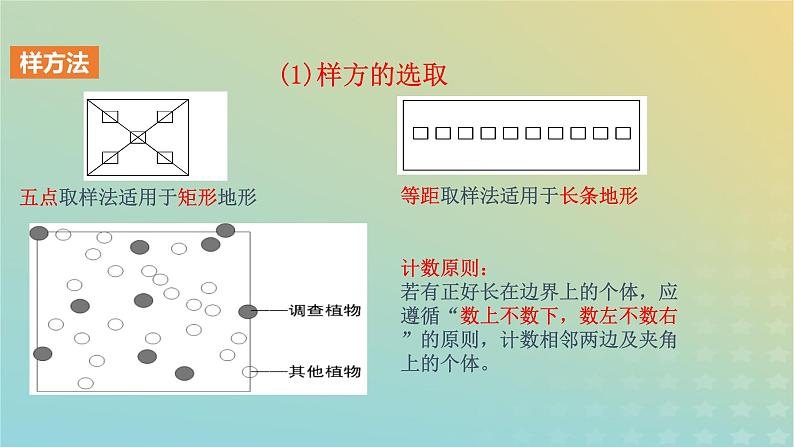 样方法

(1)样方的选取

五点取样法适用于矩形地形

等距取样法适用于长条地形

调查植物

其他植物

计数原则：
若有正好长在边界上的个体，应遵循“数上不数下，数左不数右”的原则，计数相邻两边及夹角上的个体。